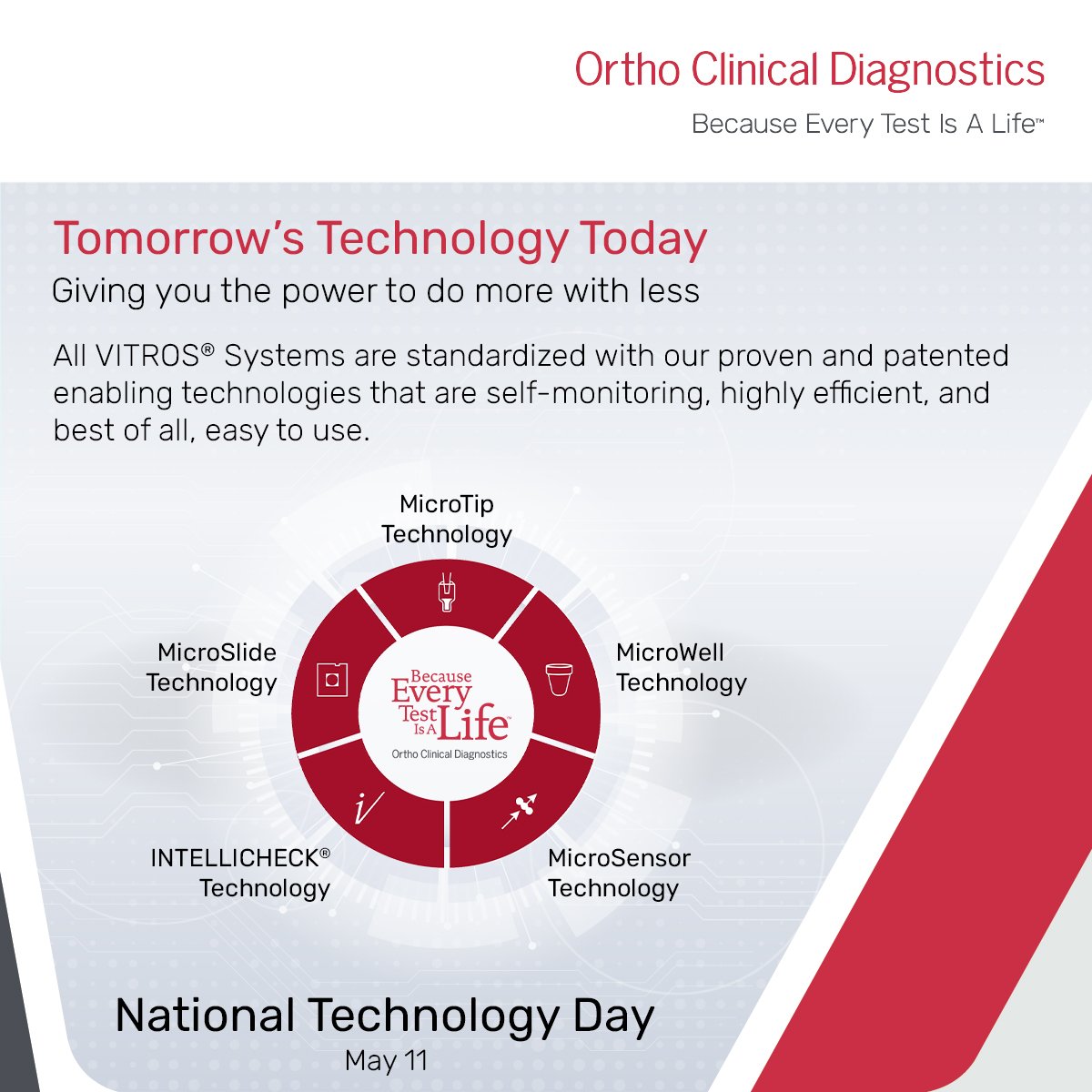 Ortho Clinical Diagnostics

Because Every Test Is A Life™

Tomorrow's Technology Today

Giving you the power to do more with less

All VITROS® Systems are standardized with our proven and patented enabling technologies that are self-monitoring, highly efficient, and best of all, easy to use.

MicroTip Technology

MicroSlide Technology

MicroWell Technology

Because Every Test Is A Life™

Ortho Clinical Diagnostics

INTELLICHECK® Technology

MicroSensor Technology

National Technology Day

May 11